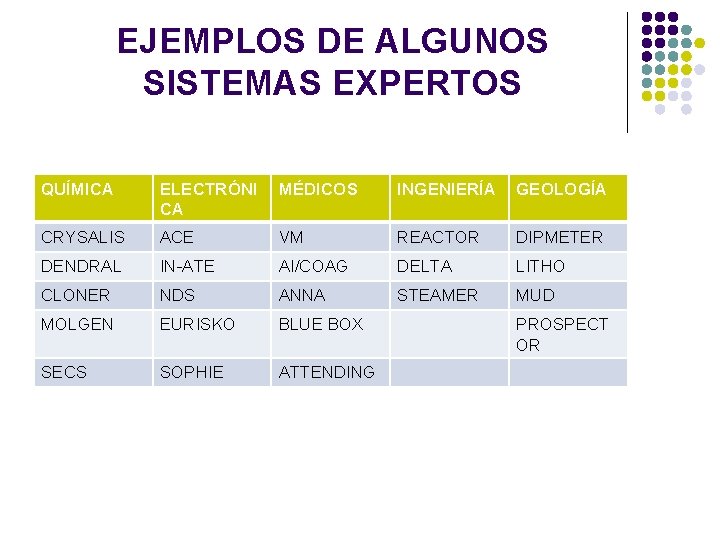 EJEMPLOS DE ALGUNOS SISTEMAS EXPERTOS

| QUÍMICA | ELECTRÓNICA | MÉDICOS | INGENIERÍA | GEOLOGÍA |
|---|---|---|---|---|
| CRYSALIS | ACE | VM | REACTOR | DIPMETER |
| DENDRAL | IN-ATE | AI/COAG | DELTA | LITHO |
| CLONER | NDS | ANNA | STEAMER | MUD |
| MOLGEN | EURISKO | BLUE BOX | | PROSPECTOR |
| SECS | SOPHIE | ATTENDING | | |